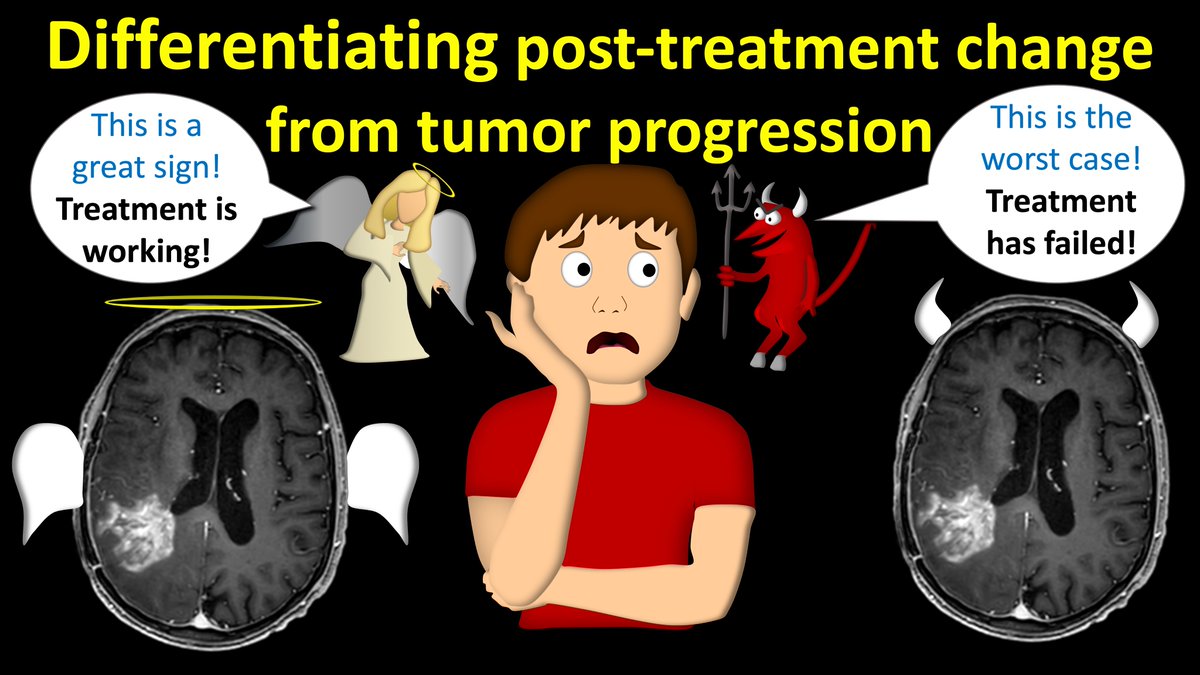 Differentiating post-treatment change from tumor progression

This is a great sign! Treatment is working!

This is the worst case! Treatment has failed!